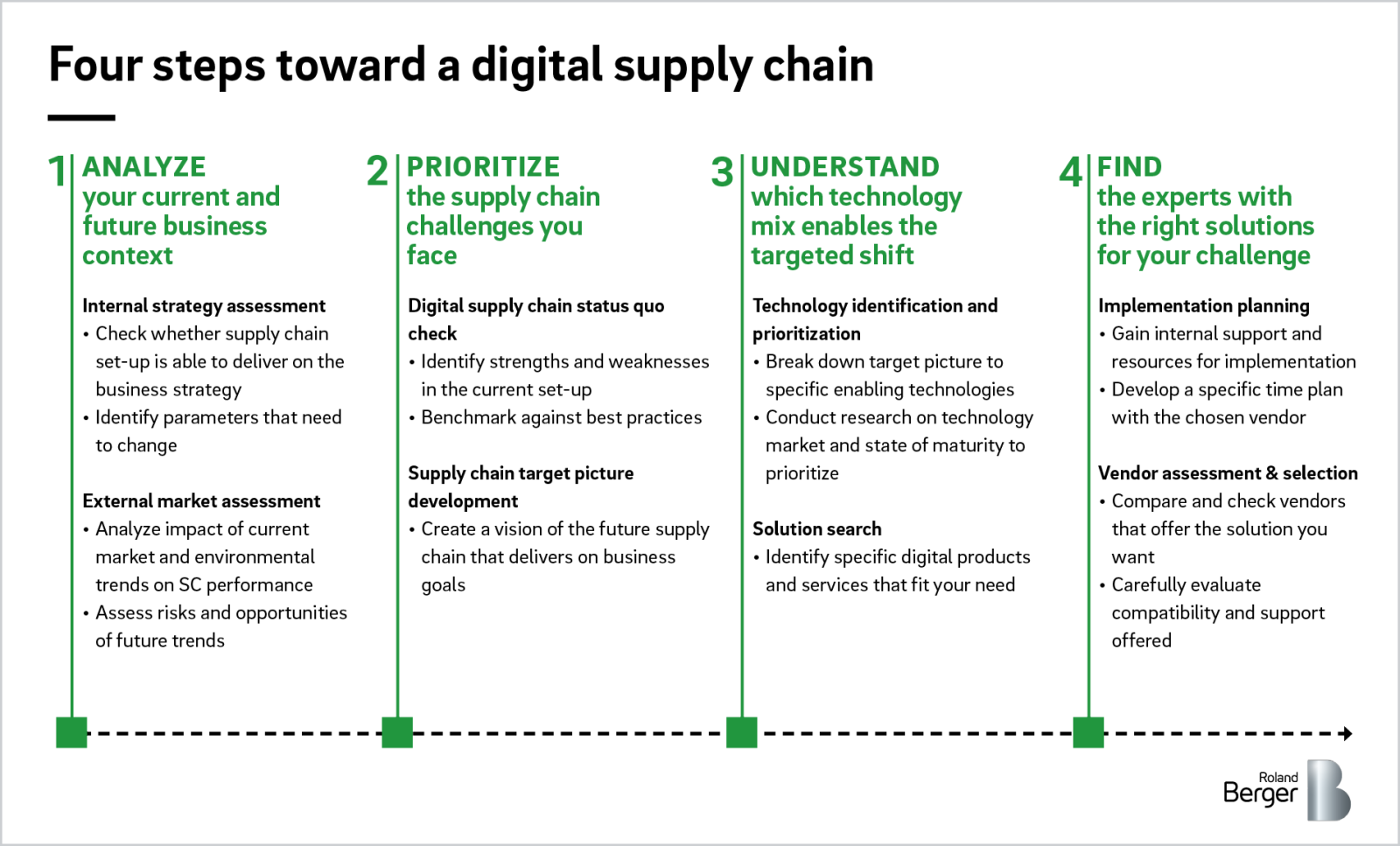 Four steps toward a digital supply chain

1 ANALYZE your current and future business context

Internal strategy assessment
• Check whether supply chain set-up is able to deliver on the business strategy
• Identify parameters that need to change

External market assessment
• Analyze impact of current market and environmental trends on SC performance
• Assess risks and opportunities of future trends

2 PRIORITIZE the supply chain challenges you face

Digital supply chain status quo check
• Identify strengths and weaknesses in the current set-up
• Benchmark against best practices

Supply chain target picture development
• Create a vision of the future supply chain that delivers on business goals

3 UNDERSTAND which technology mix enables the targeted shift

Technology identification and prioritization
• Break down target picture to specific enabling technologies
• Conduct research on technology market and state of maturity to prioritize

Solution search
• Identify specific digital products and services that fit your need

4 FIND the experts with the right solutions for your challenge

Implementation planning
• Gain internal support and resources for implementation
• Develop a specific time plan with the chosen vendor

Vendor assessment & selection
• Compare and check vendors that offer the solution you want
• Carefully evaluate compatibility and support offered

Roland Berger